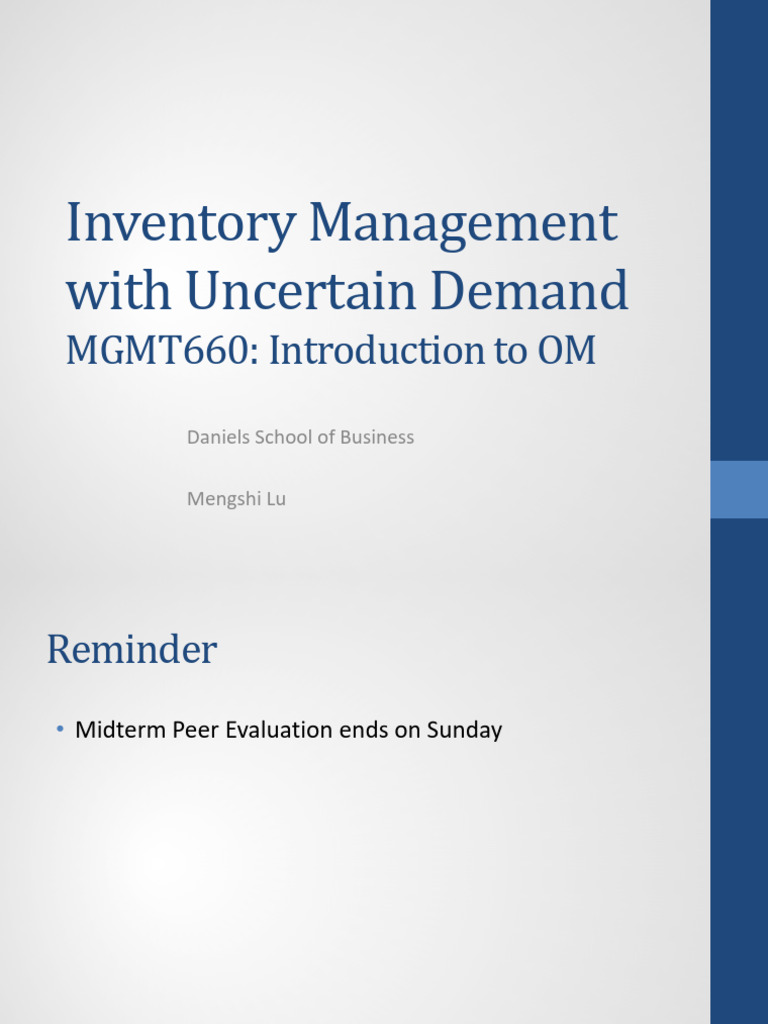 Inventory Management with Uncertain Demand

MGMT660: Introduction to OM

Daniels School of Business

Mengshi Lu

Reminder

• Midterm Peer Evaluation ends on Sunday